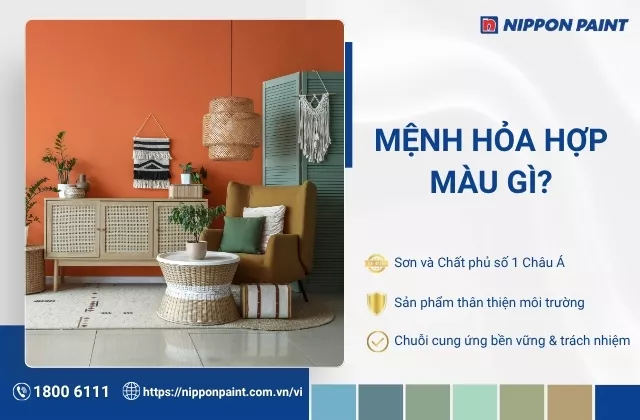 NIPPON PAINT

MỆNH HỎA HỢP MÀU GÌ?

Sơn và Chất phủ số 1 Châu Á

Sản phẩm thân thiện môi trường

Chuỗi cung ứng bền vững & trách nhiệm

1800 6111

https://nipponpaint.com.vn/vi